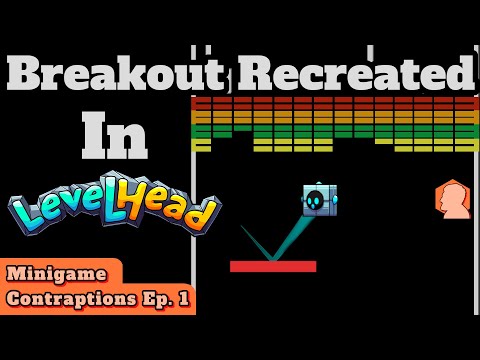 Breakout Recreated

In

LevelHead

Minigame Contraptions Ep. 1